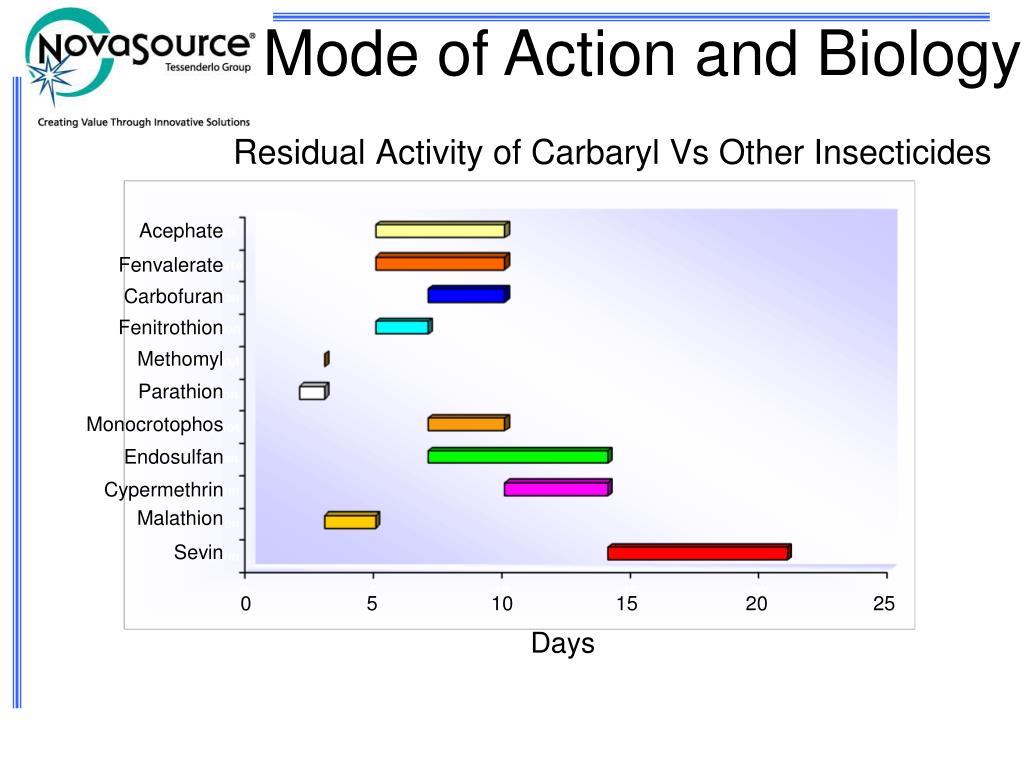 NovaSource®
Tessenderlo Group
Creating Value Through Innovative Solutions

Mode of Action and Biology

Residual Activity of Carbaryl Vs Other Insecticides

Acephate
Fenvalerate
Carbofuran
Fenitrothion
Methomyl
Parathion
Monocrotophos
Endosulfan
Cypermethrin
Malathion
Sevin

0 5 10 15 20 25

Days